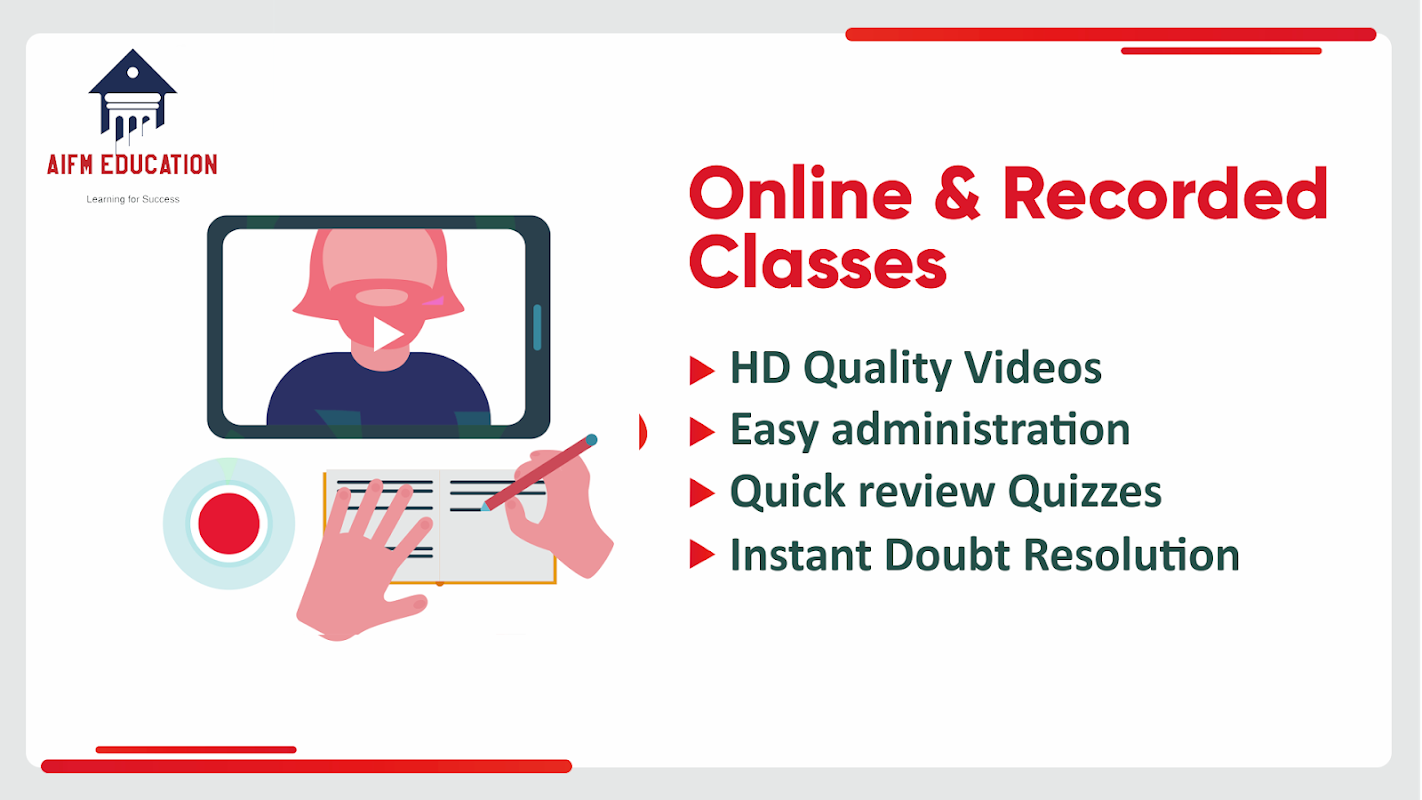 AIFM EDUCATION
Learning for Success

Online & Recorded Classes

HD Quality Videos
Easy administration
Quick review Quizzes
Instant Doubt Resolution